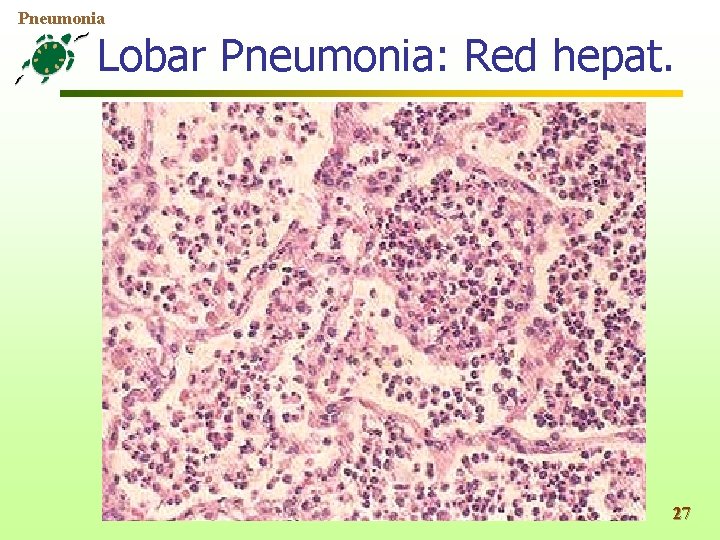 Pneumonia

Lobar Pneumonia: Red hepat.

27